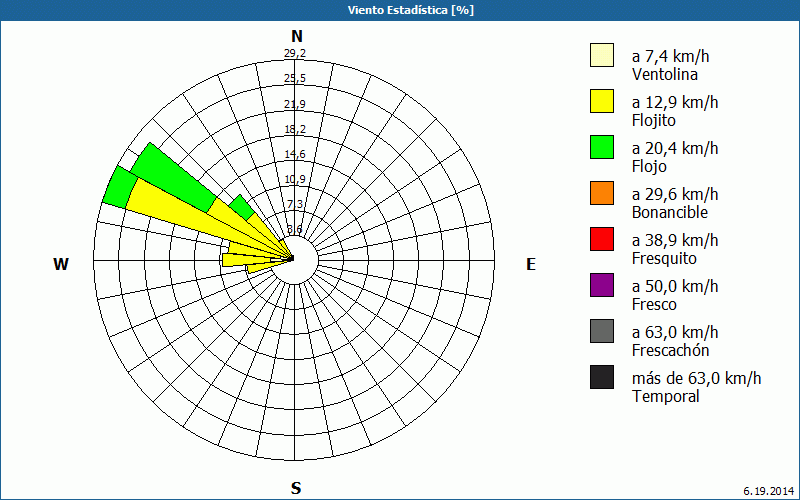 Viento Estadística [%]

N
29,2
25,5
21,9
18,2
14,6
10,9
7,3
3,6
W
E
S

a 7,4 km/h
Ventolina
a 12,9 km/h
Flojito
a 20,4 km/h
Flojo
a 29,6 km/h
Bonancible
a 38,9 km/h
Fresquito
a 50,0 km/h
Fresco
a 63,0 km/h
Frescachón
más de 63,0 km/h
Temporal

6.19.2014